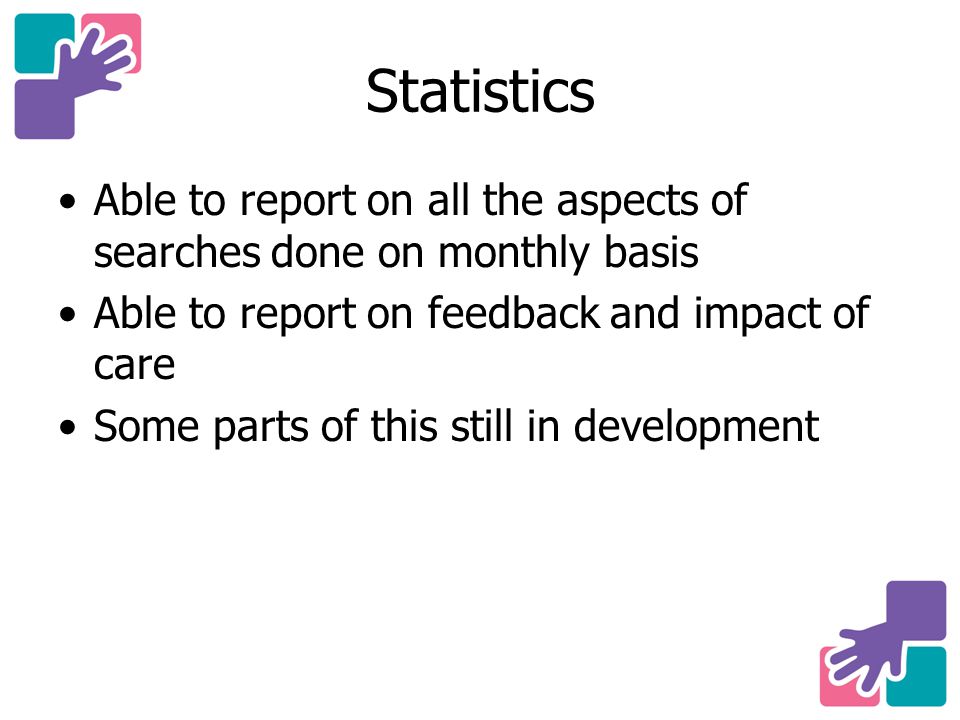 Statistics

• Able to report on all the aspects of searches done on monthly basis
• Able to report on feedback and impact of care
• Some parts of this still in development